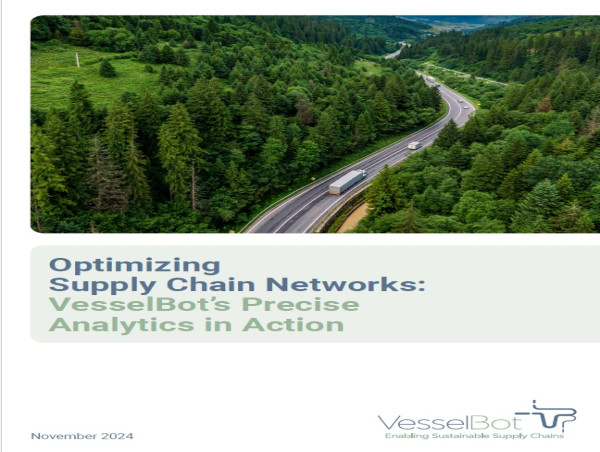 Optimizing
Supply Chain Networks:
VesselBot's Precise
Analytics in Action

November 2024

VesselBot
Enabling Sustainable Supply Chains